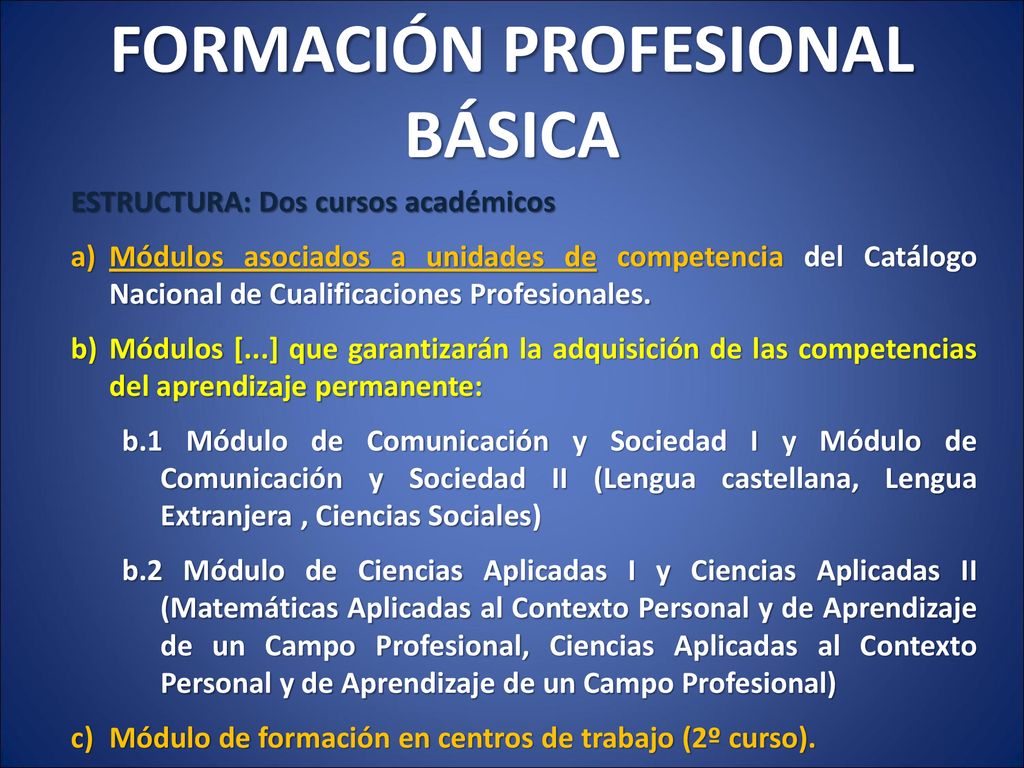 FORMACIÓN PROFESIONAL BÁSICA

ESTRUCTURA: Dos cursos académicos

a) Módulos asociados a unidades de competencia del Catálogo Nacional de Cualificaciones Profesionales.

b) Módulos [...] que garantizarán la adquisición de las competencias del aprendizaje permanente:

b.1 Módulo de Comunicación y Sociedad I y Módulo de Comunicación y Sociedad II (Lengua castellana, Lengua Extranjera , Ciencias Sociales)

b.2 Módulo de Ciencias Aplicadas I y Ciencias Aplicadas II (Matemáticas Aplicadas al Contexto Personal y de Aprendizaje de un Campo Profesional, Ciencias Aplicadas al Contexto Personal y de Aprendizaje de un Campo Profesional)

c) Módulo de formación en centros de trabajo (2º curso).